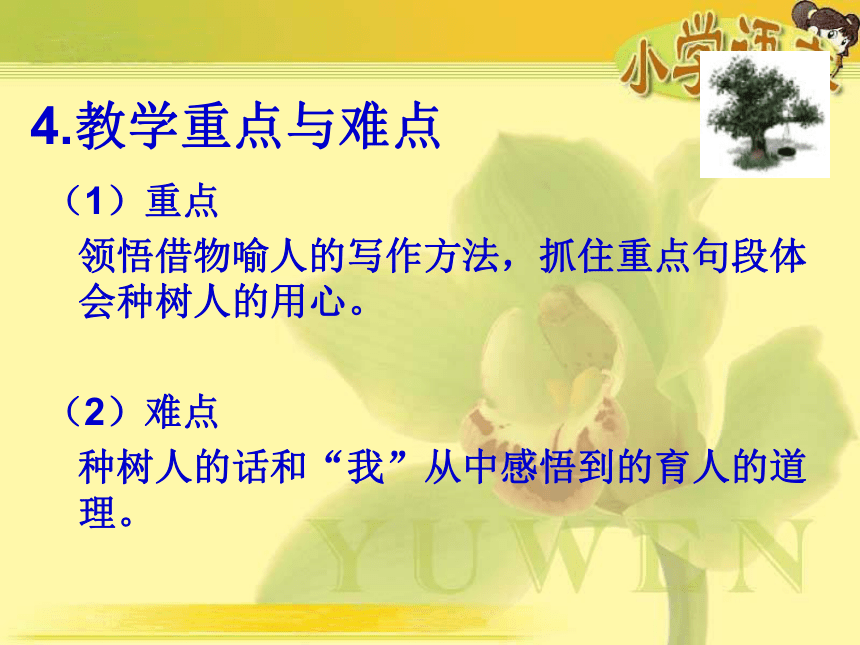 小学语文

4.教学重点与难点

（1）重点

领悟借物喻人的写作方法，抓住重点句段体会种树人的用心。

（2）难点

种树人的话和“我”从中感悟到的育人的道理。

YUWEN